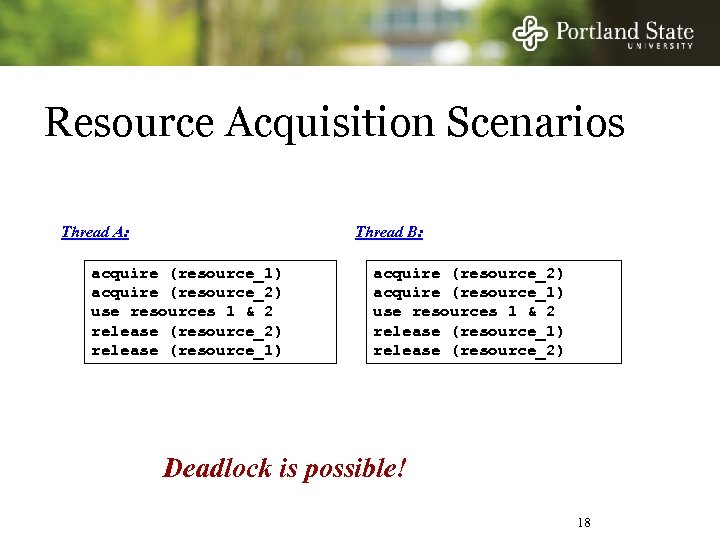 Portland State UNIVERSITY

Resource Acquisition Scenarios

Thread A:

acquire (resource_1)
acquire (resource_2)
use resources 1 & 2
release (resource_2)
release (resource_1)

Thread B:

acquire (resource_2)
acquire (resource_1)
use resources 1 & 2
release (resource_1)
release (resource_2)

Deadlock is possible!

18